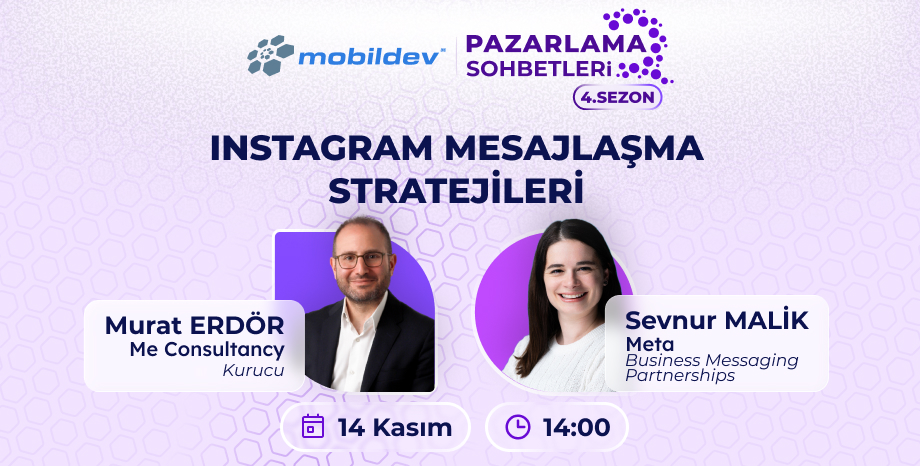 mobildev™

PAZARLAMA SOHBETLERİ
4.SEZON

INSTAGRAM MESAJLAŞMA STRATEJİLERİ

Murat ERDÖR
Me Consultancy
Kurucu

Sevnur MALİK
Meta
Business Messaging Partnerships

14 Kasım

14:00